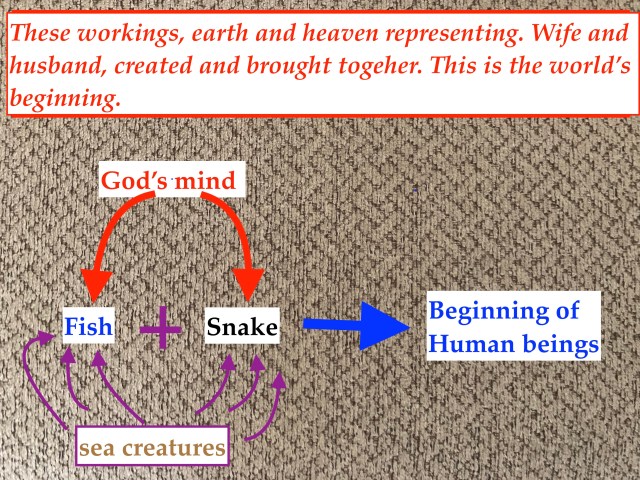 These workings, earth and heaven representing. Wife and husband, created and brought togeher. This is the world's beginning.

God's mind

Fish + Snake

Beginning of Human beings

sea creatures